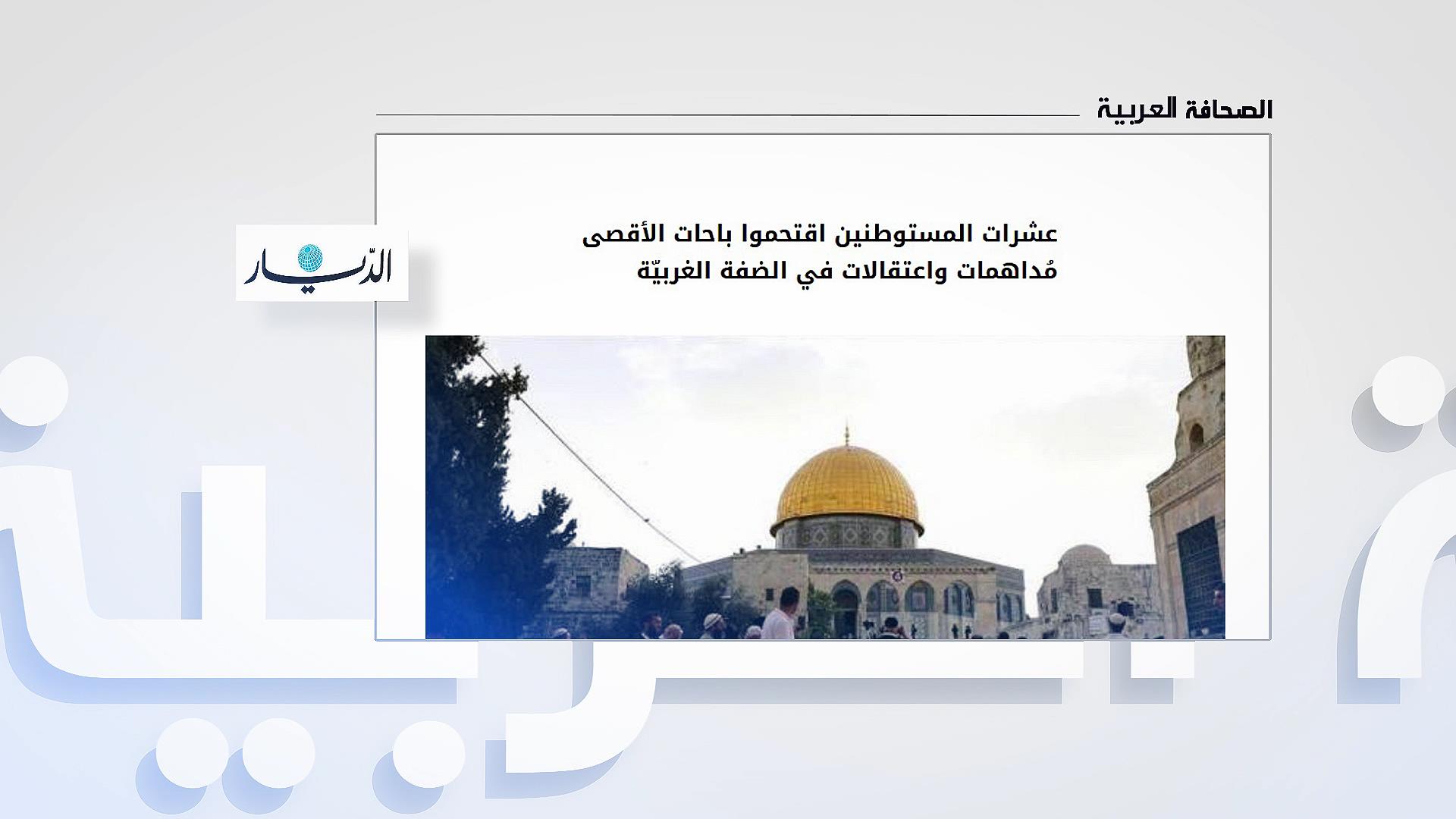 الصحافة العربية

الدّيار

عشرات المستوطنين اقتحموا باحات الأقصى
مُداهمات واعتقالات في الضفة الغربيّة